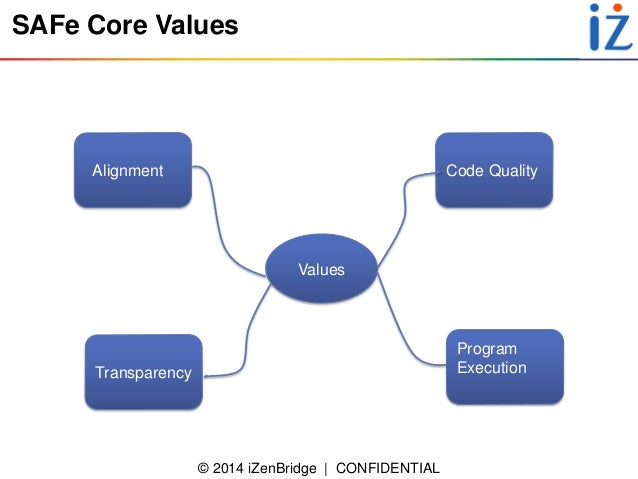 SAFe Core Values

iZ

Alignment

Code Quality

Values

Transparency

Program Execution

© 2014 iZenBridge | CONFIDENTIAL